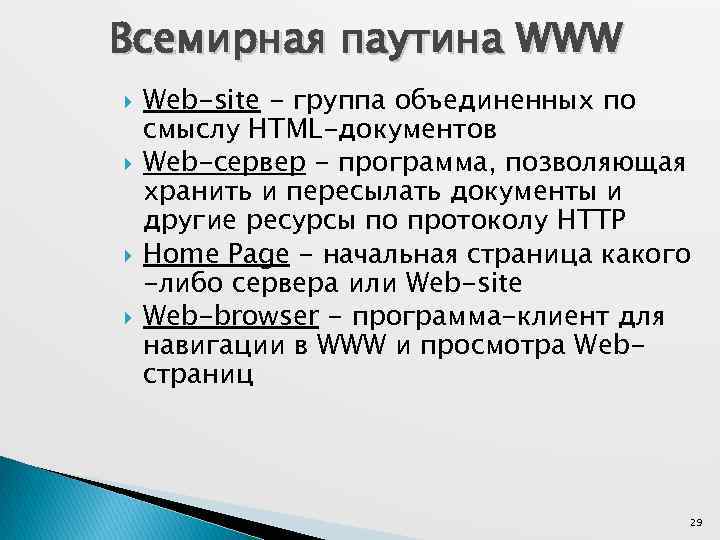 Всемирная паутина WWW

Web-site – группа объединенных по смыслу HTML-документов

Web-сервер – программа, позволяющая хранить и пересылать документы и другие ресурсы по протоколу HTTP

Home Page – начальная страница какого -либо сервера или Web-site

Web-browser – программа-клиент для навигации в WWW и просмотра Web-страниц

29